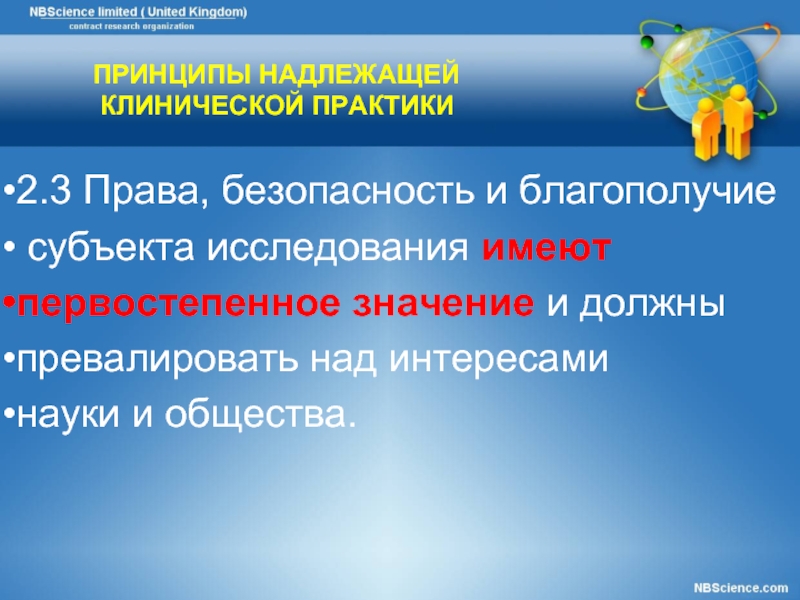 NBScience limited ( United Kingdom)
contract research organization

ПРИНЦИПЫ НАДЛЕЖАЩЕЙ КЛИНИЧЕСКОЙ ПРАКТИКИ

•2.3 Права, безопасность и благополучие
• субъекта исследования имеют
•первостепенное значение и должны
•превалировать над интересами
•науки и общества.

NBScience.com